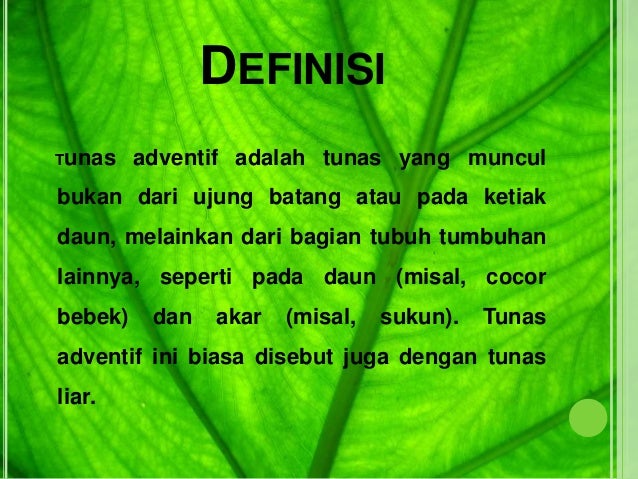 DEFINISI

Tunas adventif adalah tunas yang muncul bukan dari ujung batang atau pada ketiak daun, melainkan dari bagian tubuh tumbuhan lainnya, seperti pada daun (misal, cocor bebek) dan akar (misal, sukun). Tunas adventif ini biasa disebut juga dengan tunas liar.